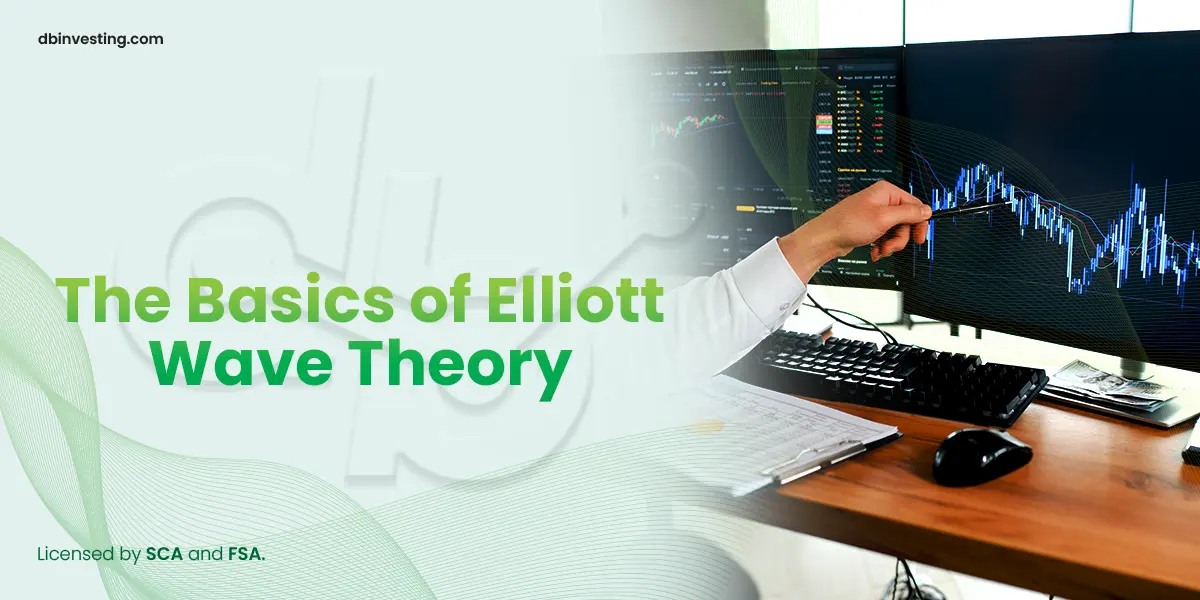 dbinvesting.com

The Basics of Elliott Wave Theory

Licensed by SCA and FSA.